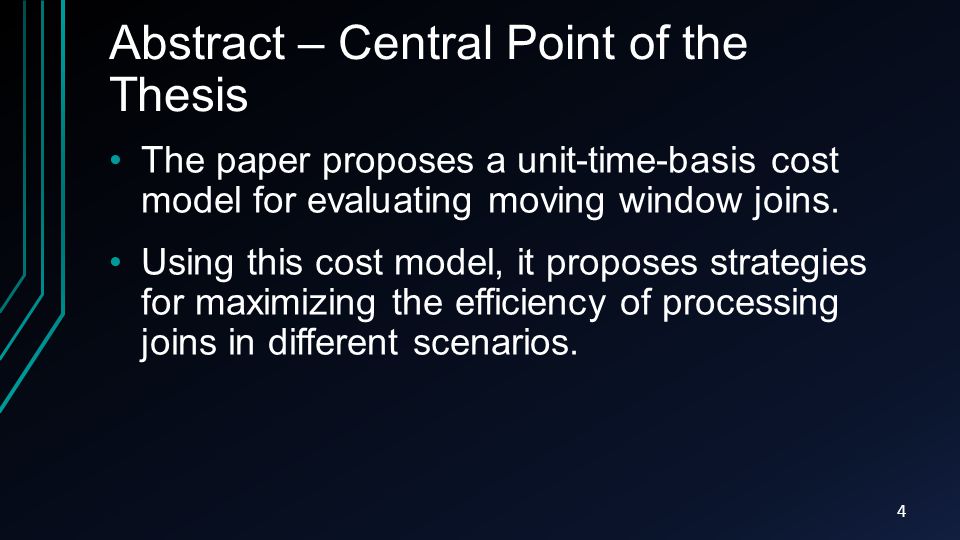 Abstract – Central Point of the Thesis

• The paper proposes a unit-time-basis cost model for evaluating moving window joins.

• Using this cost model, it proposes strategies for maximizing the efficiency of processing joins in different scenarios.

4